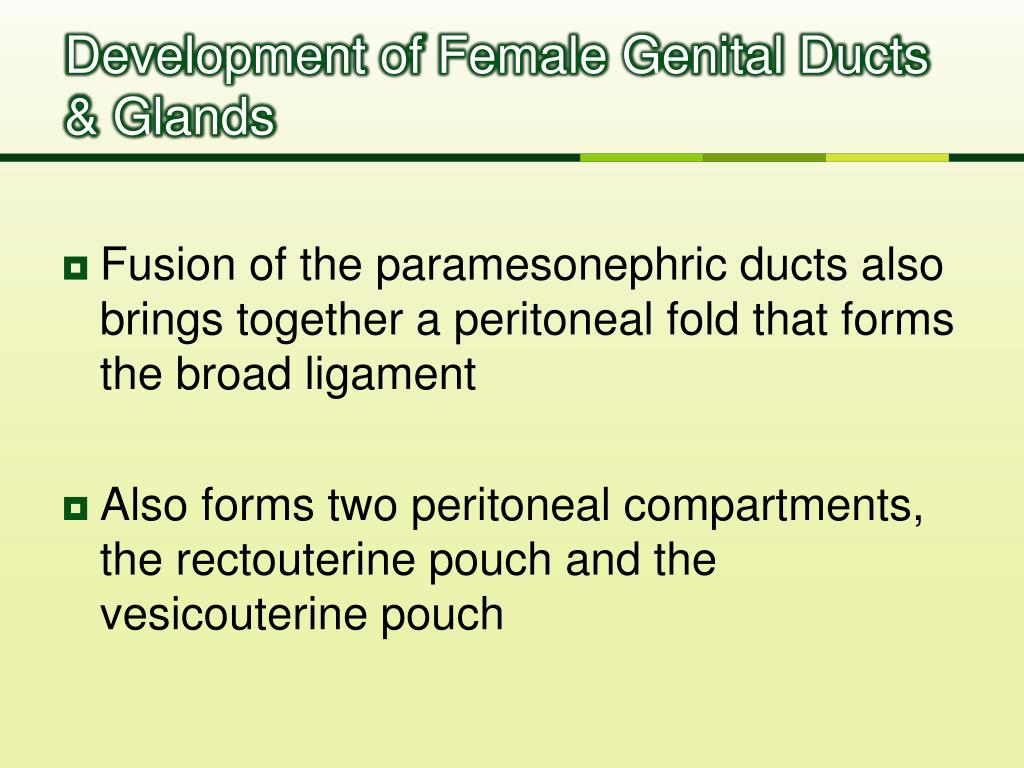 Development of Female Genital Ducts & Glands

Fusion of the paramesonephric ducts also brings together a peritoneal fold that forms the broad ligament

Also forms two peritoneal compartments, the rectouterine pouch and the vesicouterine pouch